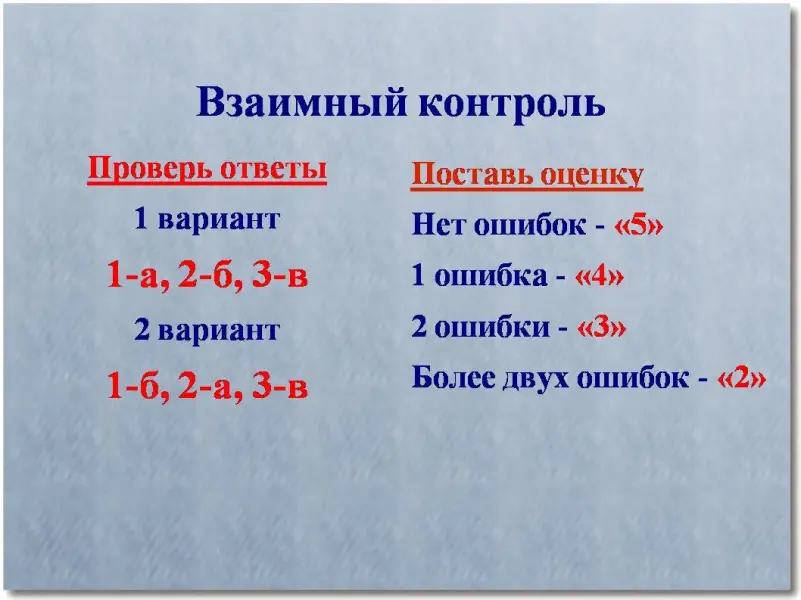 Взаимный контроль

Проверь ответы

1 вариант

1-а, 2-б, 3-в

2 вариант

1-б, 2-а, 3-в

Поставь оценку

Нет ошибок - «5»

1 ошибка - «4»

2 ошибки - «3»

Более двух ошибок - «2»